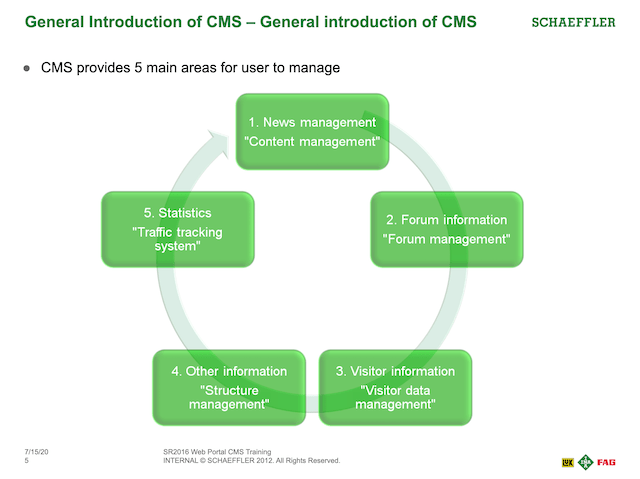 General Introduction of CMS – General introduction of CMS

SCHAEFFLER

● CMS provides 5 main areas for user to manage

1. News management
"Content management"

2. Forum information
"Forum management"

3. Visitor information
"Visitor data management"

4. Other information
"Structure management"

5. Statistics
"Traffic tracking system"

7/15/20
5

SR2016 Web Portal CMS Training
INTERNAL © SCHAEFFLER 2012. All Rights Reserved.

LuK INA FAG